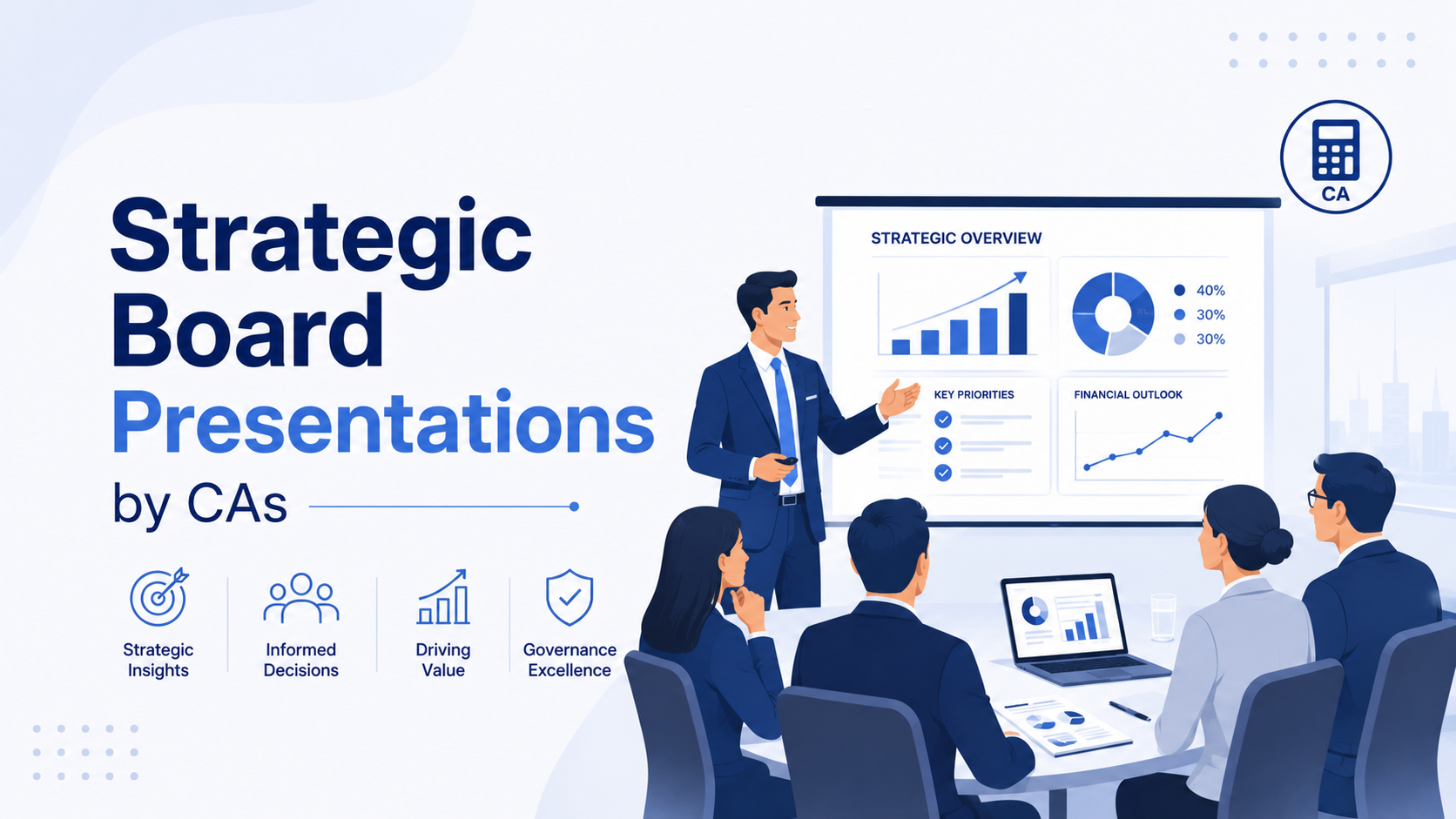 Strategic Board Presentations by CAs

Strategic Insights

Informed Decisions

Driving Value

Governance Excellence

CA

STRATEGIC OVERVIEW

40%
30%
30%

KEY PRIORITIES

FINANCIAL OUTLOOK